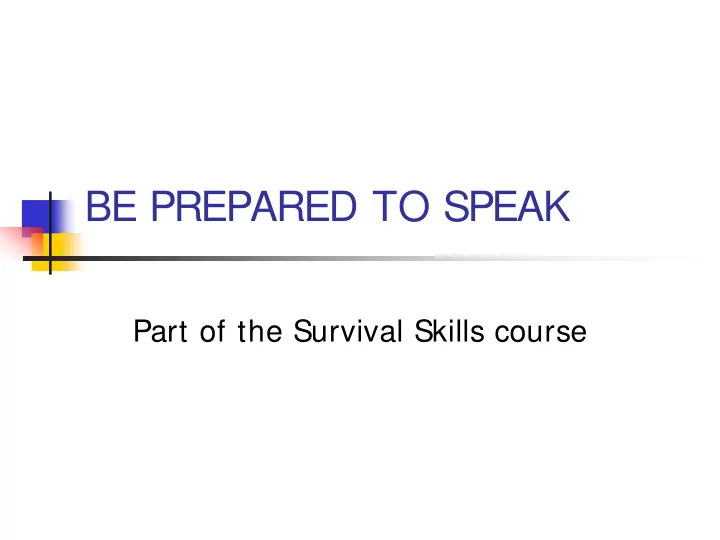 BE PREPARED TO SPEAK

Part of the Survival Skills course